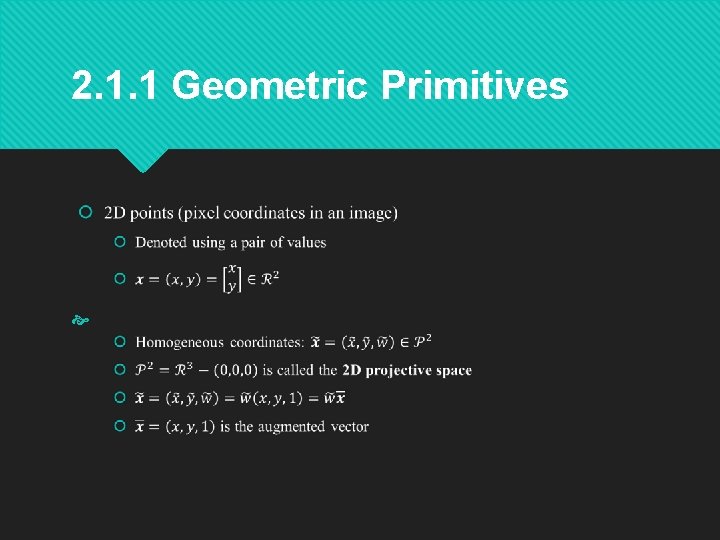 2.1.1 Geometric Primitives

2D points (pixel coordinates in an image)

Denoted using a pair of values

$\boldsymbol{x} = (x, y) = \begin{bmatrix} x \\ y \end{bmatrix} \in \mathcal{R}^2$

Homogeneous coordinates: $\tilde{\boldsymbol{x}} = (\tilde{x}, \tilde{y}, \tilde{w}) \in \mathcal{P}^2$

$\mathcal{P}^2 = \mathcal{R}^3 - (0,0,0)$ is called the **2D projective space**

$\tilde{\boldsymbol{x}} = (\tilde{x}, \tilde{y}, \tilde{w}) = \tilde{w}(x, y, 1) = \tilde{w}\bar{\boldsymbol{x}}$

$\bar{\boldsymbol{x}} = (x, y, 1)$ is the augmented vector